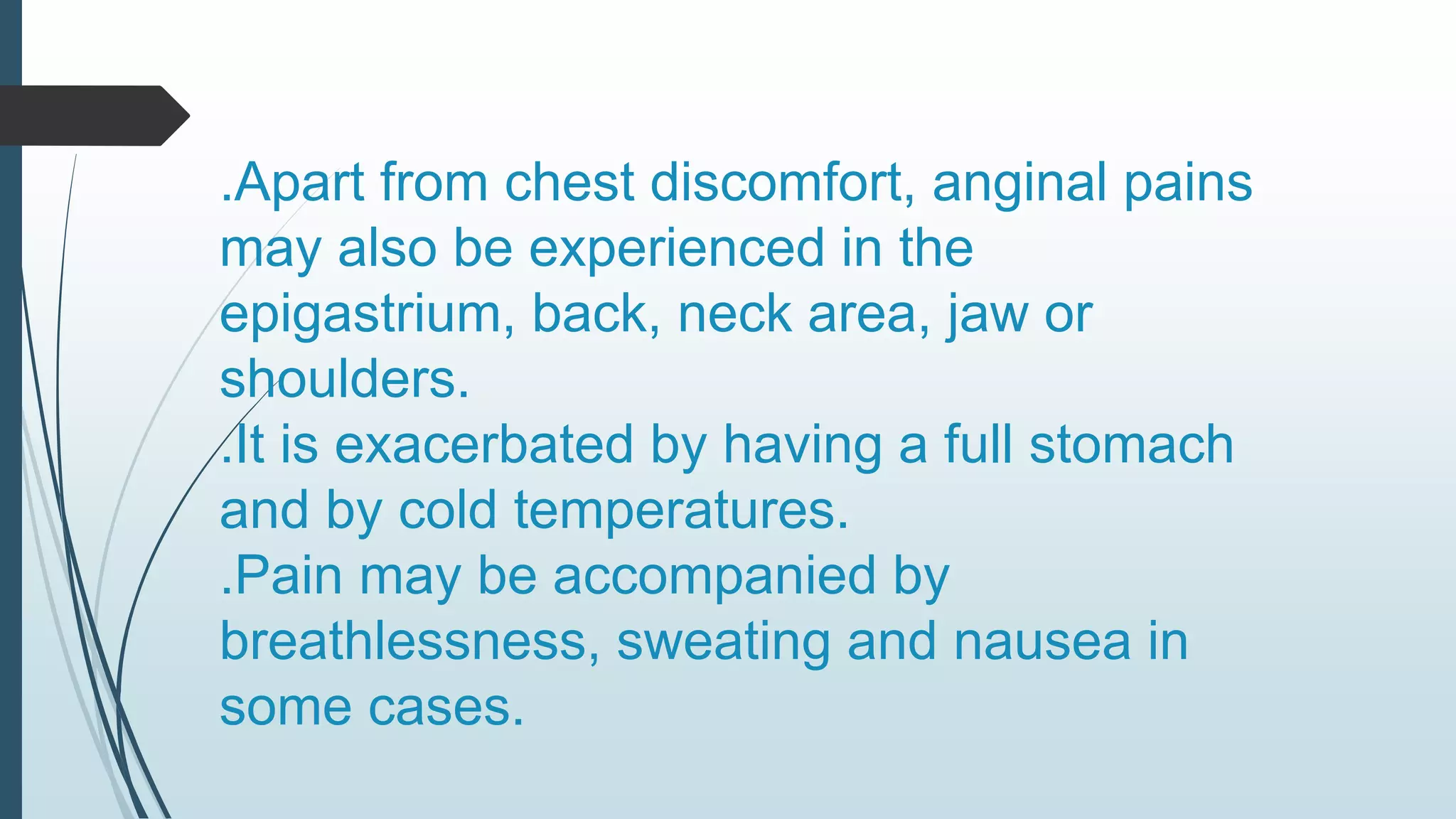 .Apart from chest discomfort, anginal pains may also be experienced in the epigastrium, back, neck area, jaw or shoulders.
.It is exacerbated by having a full stomach and by cold temperatures.
.Pain may be accompanied by breathlessness, sweating and nausea in some cases.